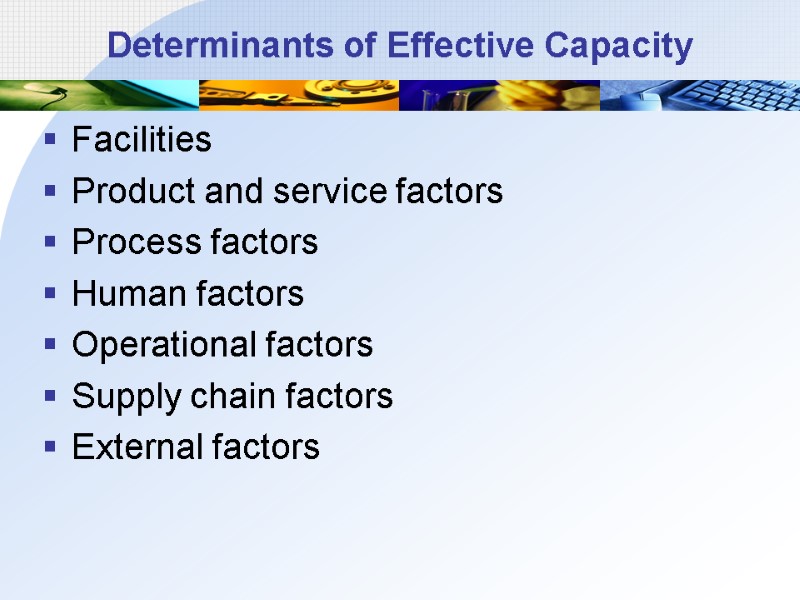 Determinants of Effective Capacity

- Facilities
- Product and service factors
- Process factors
- Human factors
- Operational factors
- Supply chain factors
- External factors